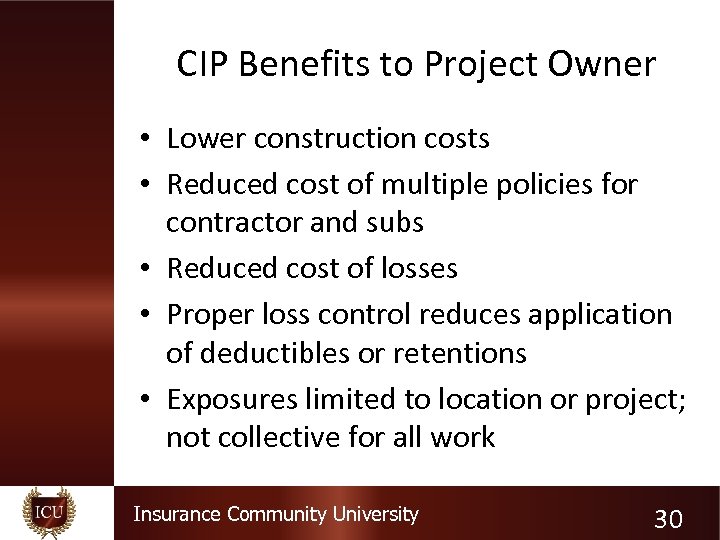 CIP Benefits to Project Owner

• Lower construction costs
• Reduced cost of multiple policies for contractor and subs
• Reduced cost of losses
• Proper loss control reduces application of deductibles or retentions
• Exposures limited to location or project; not collective for all work

ICU

Insurance Community University

30